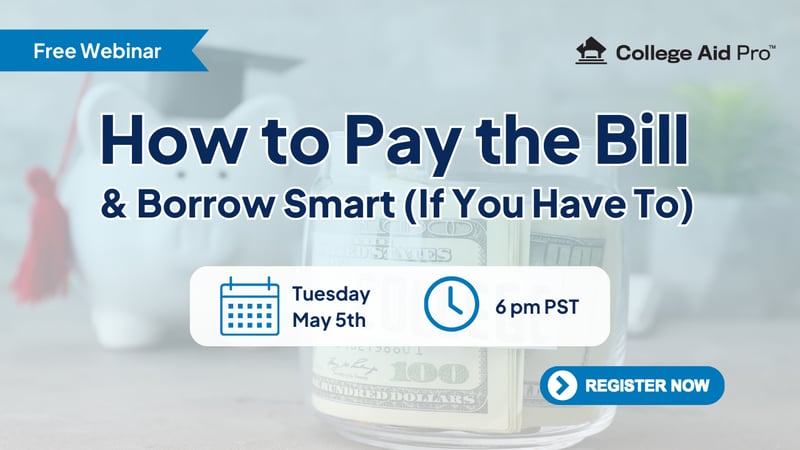 Free Webinar

College Aid Pro™

How to Pay the Bill
& Borrow Smart (If You Have To)

Tuesday
May 5th

6 pm PST

REGISTER NOW